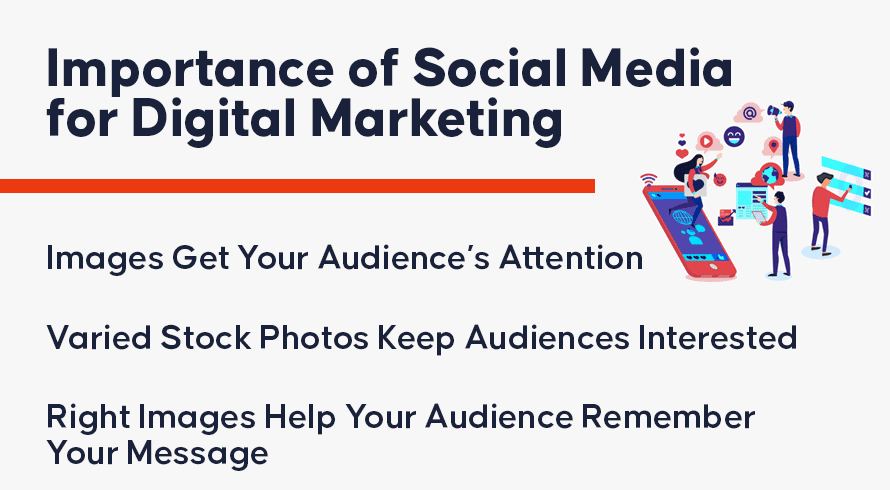 Importance of Social Media for Digital Marketing

Images Get Your Audience's Attention

Varied Stock Photos Keep Audiences Interested

Right Images Help Your Audience Remember Your Message